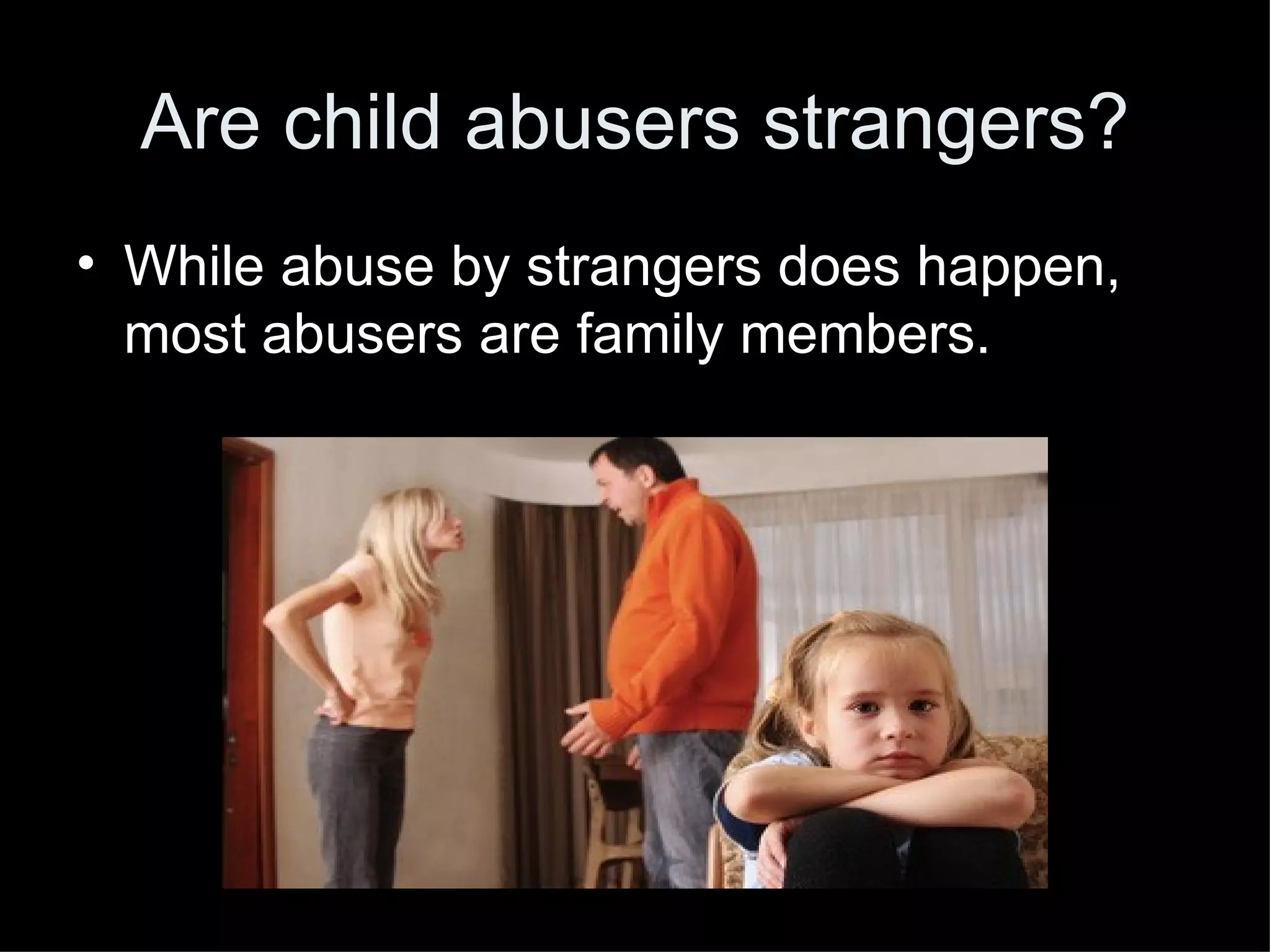 Are child abusers strangers?

• While abuse by strangers does happen, most abusers are family members.